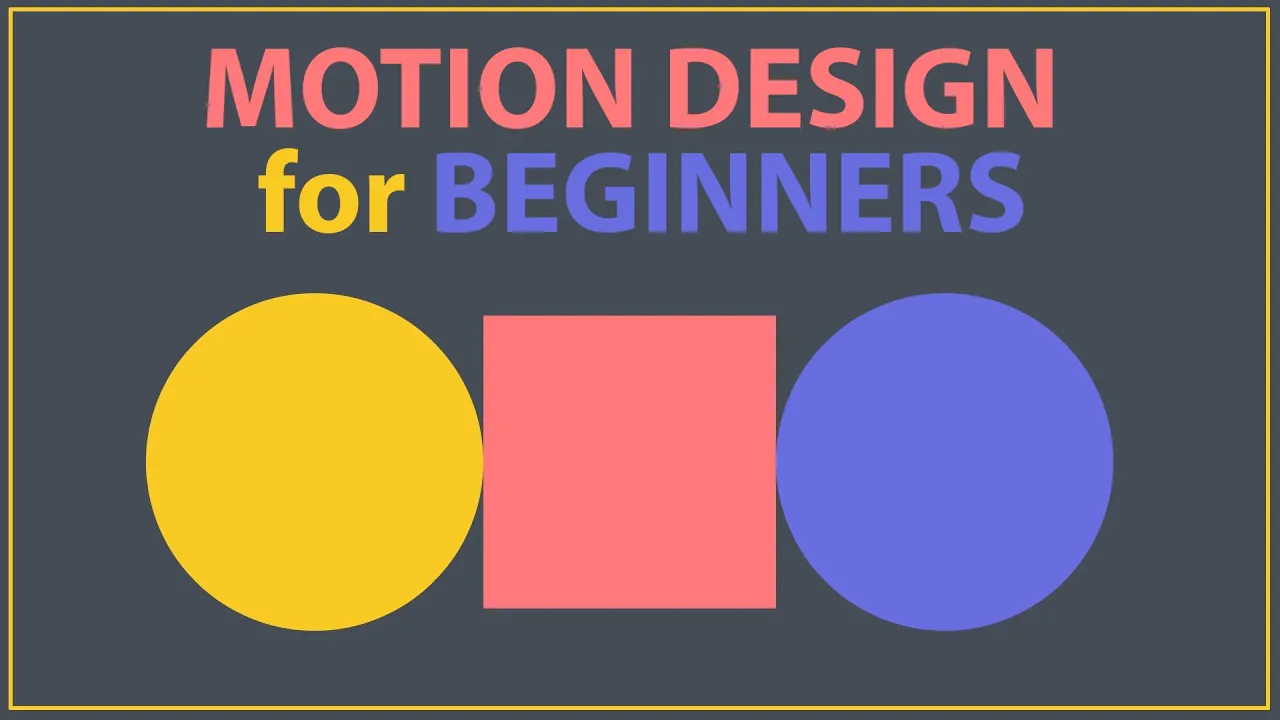 MOTION DESIGN
for BEGINNERS